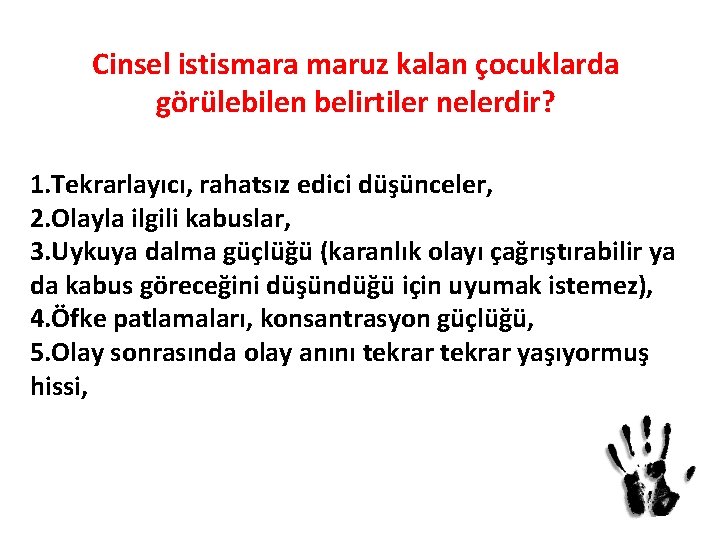 Cinsel istismara maruz kalan çocuklarda görülebilen belirtiler nelerdir?

1.Tekrarlayıcı, rahatsız edici düşünceler,
2.Olayla ilgili kabuslar,
3.Uykuya dalma güçlüğü (karanlık olayı çağrıştırabilir ya da kabus göreceğini düşündüğü için uyumak istemez),
4.Öfke patlamaları, konsantrasyon güçlüğü,
5.Olay sonrasında olay anını tekrar tekrar yaşıyormuş hissi,